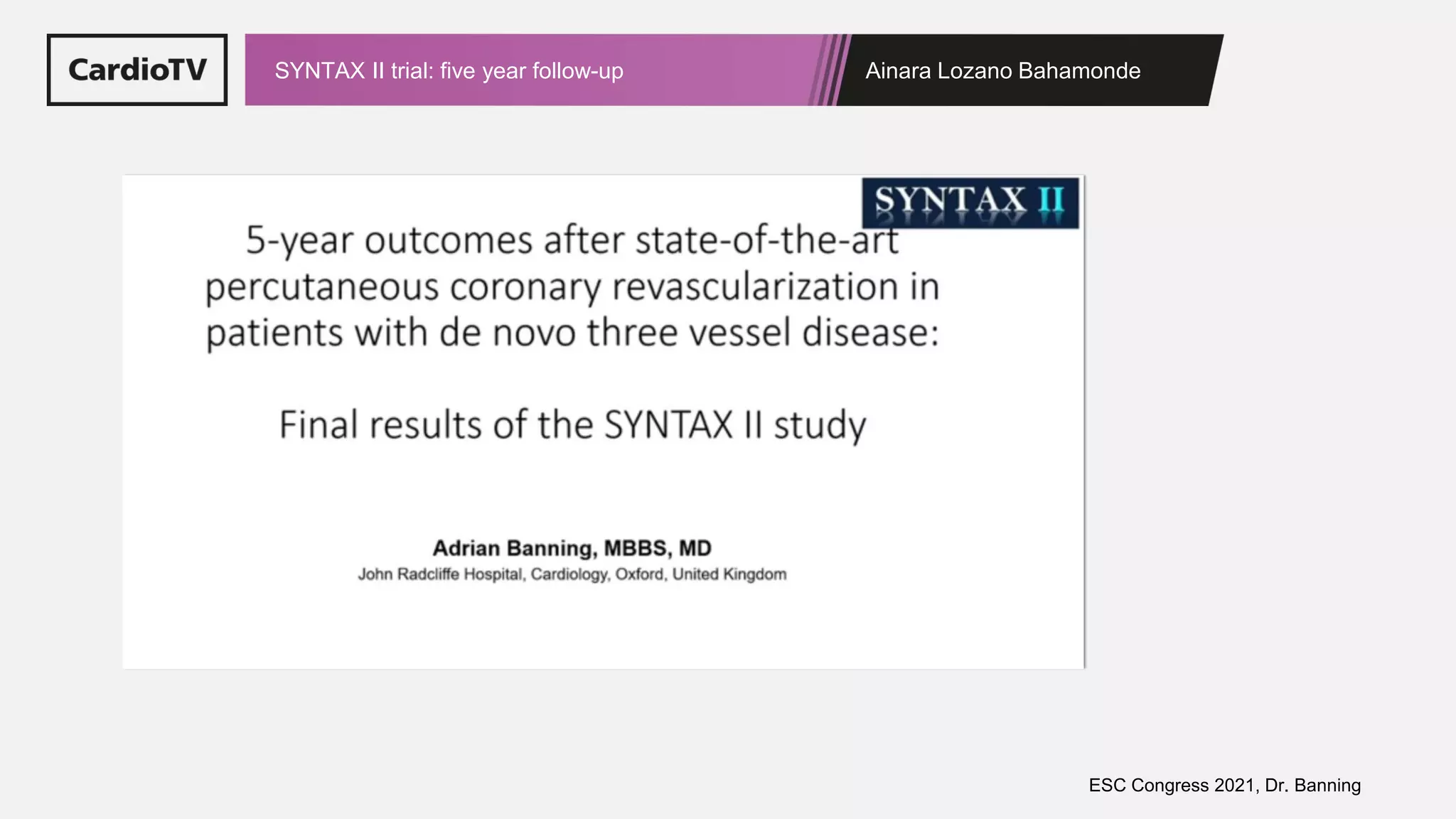 CardioTV

SYNTAX II trial: five year follow-up

Ainara Lozano Bahamonde

SYNTAX II

5-year outcomes after state-of-the-art percutaneous coronary revascularization in patients with de novo three vessel disease:

Final results of the SYNTAX II study

Adrian Banning, MBBS, MD
John Radcliffe Hospital, Cardiology, Oxford, United Kingdom

ESC Congress 2021, Dr. Banning